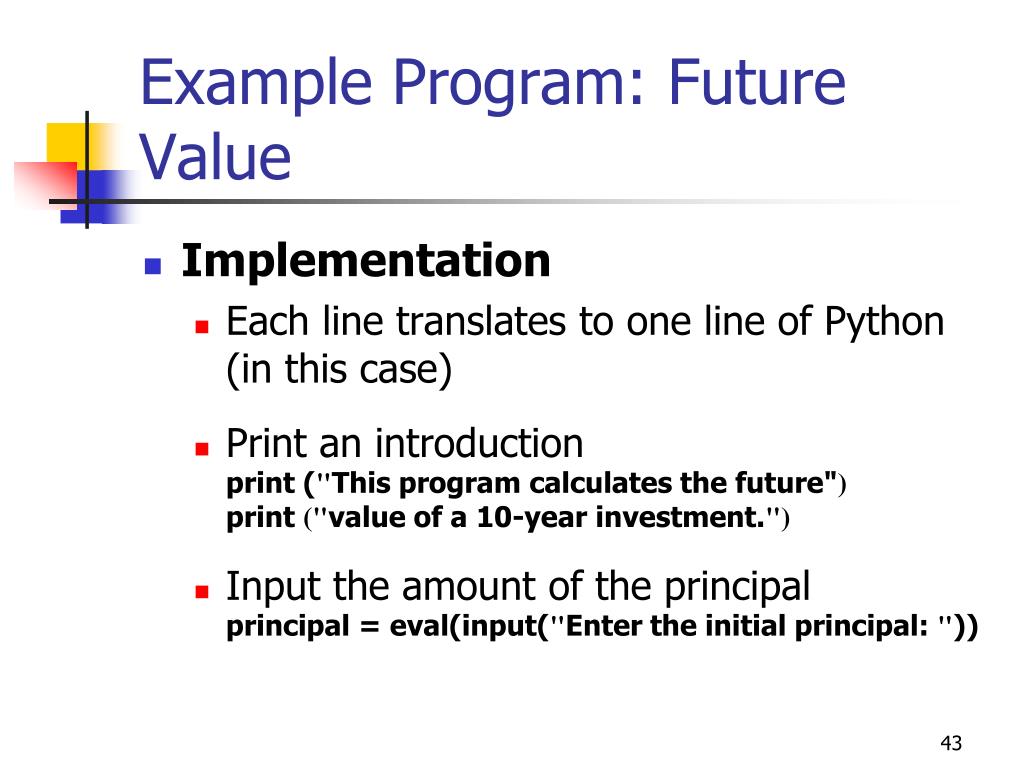 Example Program: Future Value

Implementation

Each line translates to one line of Python (in this case)

Print an introduction
print ("This program calculates the future")
print ("value of a 10-year investment.")

Input the amount of the principal
principal = eval(input("Enter the initial principal: "))

43